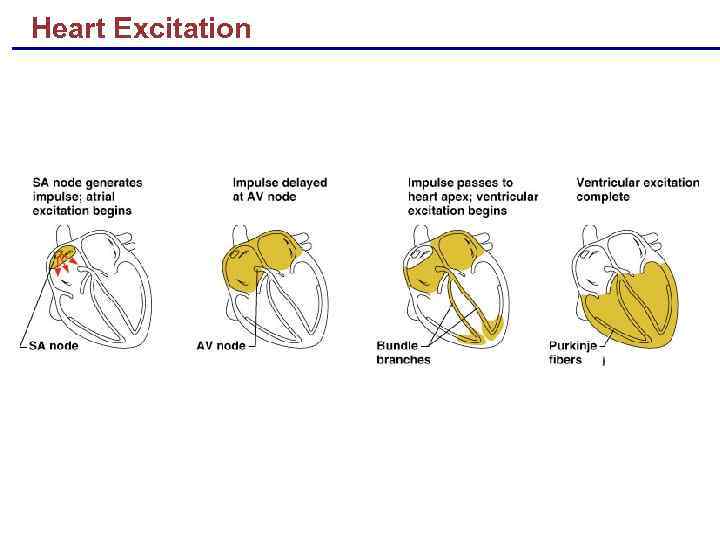 Heart Excitation

SA node generates impulse; atrial excitation begins

SA node

Impulse delayed at AV node

AV node

Impulse passes to heart apex; ventricular excitation begins

Bundle branches

Ventricular excitation complete

Purkinje fibers